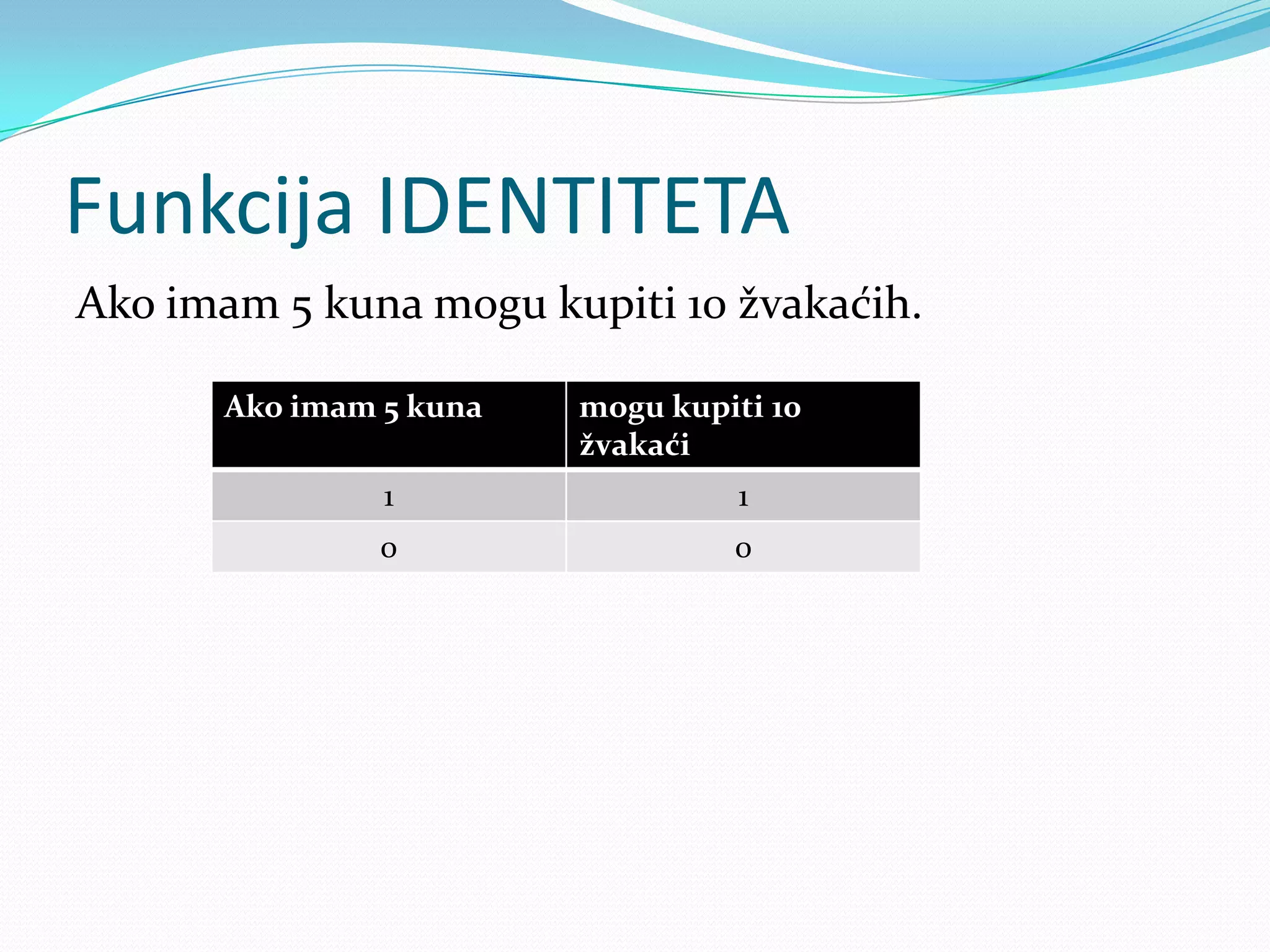 Funkcija IDENTITETA

Ako imam 5 kuna mogu kupiti 10 žvakaćih.

| Ako imam 5 kuna | mogu kupiti 10 žvakaći |
|---|---|
| 1 | 1 |
| 0 | 0 |